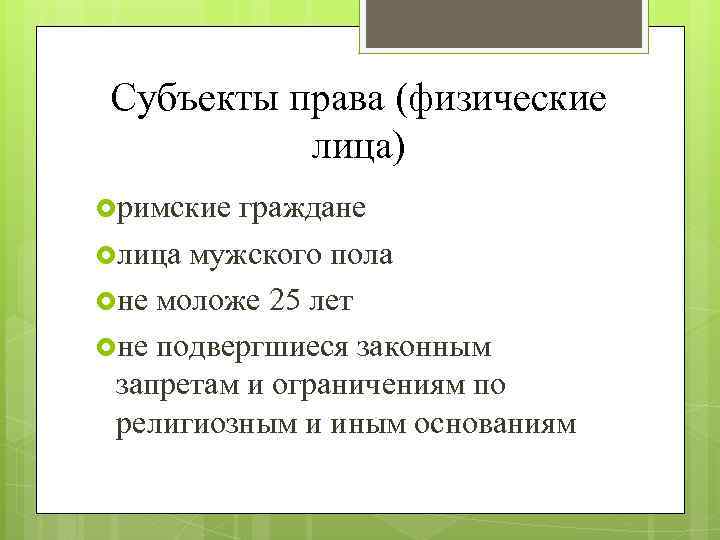 Субъекты права (физические лица)

римские граждане

лица мужского пола

не моложе 25 лет

не подвергшиеся законным запретам и ограничениям по религиозным и иным основаниям